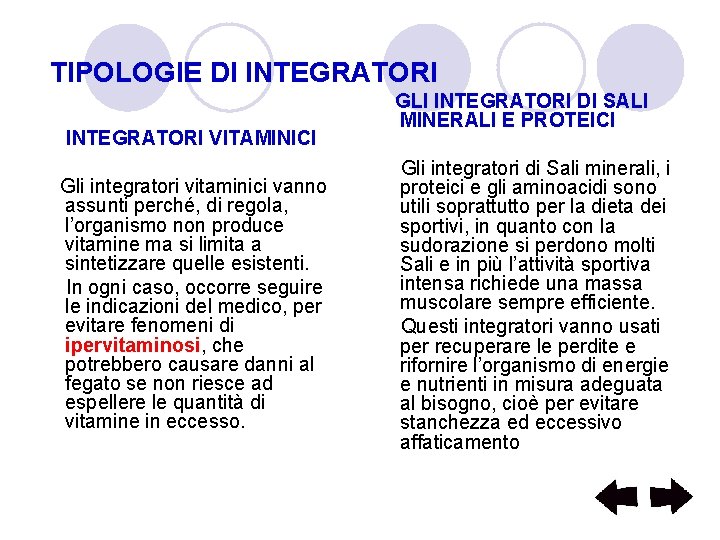 TIPOLOGIE DI INTEGRATORI

INTEGRATORI VITAMINICI

Gli integratori vitaminici vanno assunti perché, di regola, l'organismo non produce vitamine ma si limita a sintetizzare quelle esistenti.

In ogni caso, occorre seguire le indicazioni del medico, per evitare fenomeni di ipervitaminosi, che potrebbero causare danni al fegato se non riesce ad espellere le quantità di vitamine in eccesso.

GLI INTEGRATORI DI SALI MINERALI E PROTEICI

Gli integratori di Sali minerali, i proteici e gli aminoacidi sono utili soprattutto per la dieta dei sportivi, in quanto con la sudorazione si perdono molti Sali e in più l'attività sportiva intensa richiede una massa muscolare sempre efficiente.

Questi integratori vanno usati per recuperare le perdite e rifornire l'organismo di energie e nutrienti in misura adeguata al bisogno, cioè per evitare stanchezza ed eccessivo affaticamento